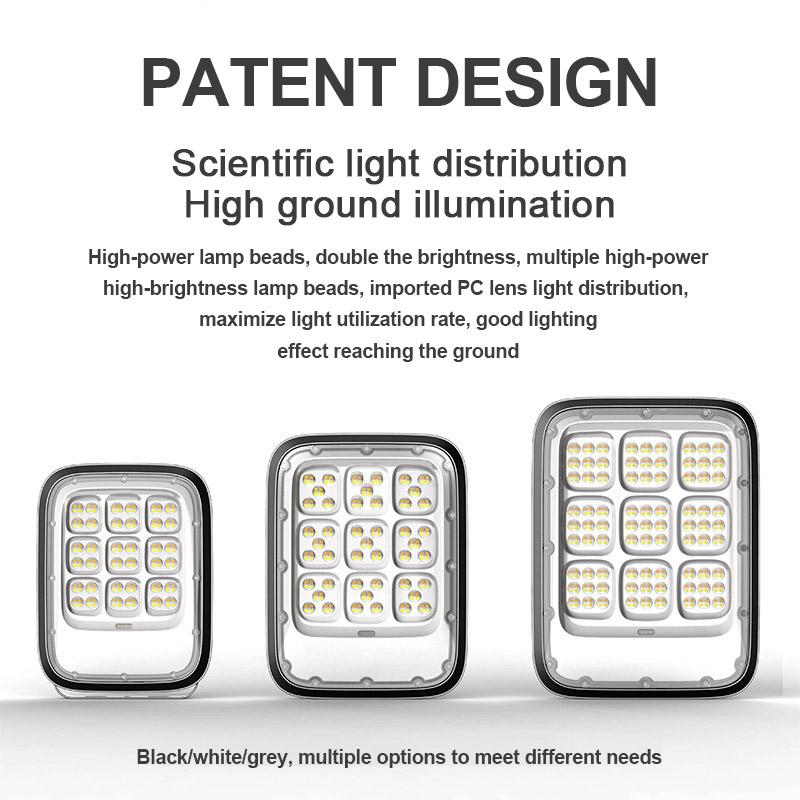 PATENT DESIGN

Scientific light distribution
High ground illumination

High-power lamp beads, double the brightness, multiple high-power high-brightness lamp beads, imported PC lens light distribution, maximize light utilization rate, good lighting effect reaching the ground

Black/white/grey, multiple options to meet different needs